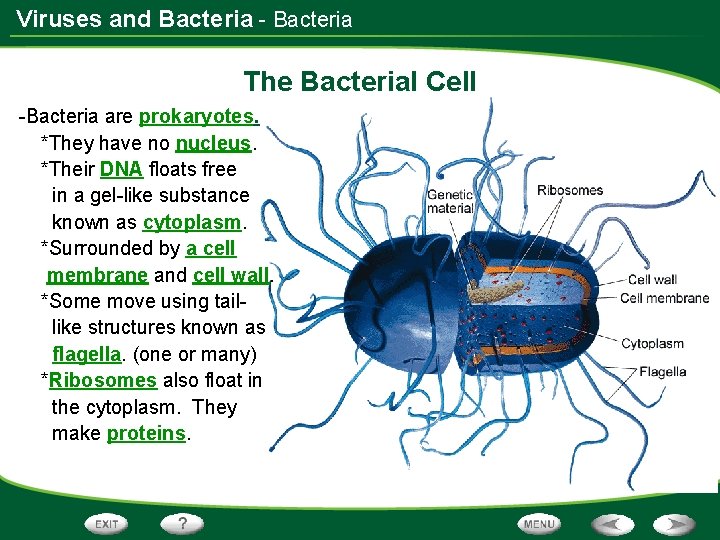 Viruses and Bacteria - Bacteria

The Bacterial Cell

-Bacteria are prokaryotes.
*They have no nucleus.
*Their DNA floats free in a gel-like substance known as cytoplasm.
*Surrounded by a cell membrane and cell wall.
*Some move using tail-like structures known as flagella. (one or many)
*Ribosomes also float in the cytoplasm. They make proteins.

Genetic material
Ribosomes
Cell wall
Cell membrane
Cytoplasm
Flagella

EXIT
?
MENU